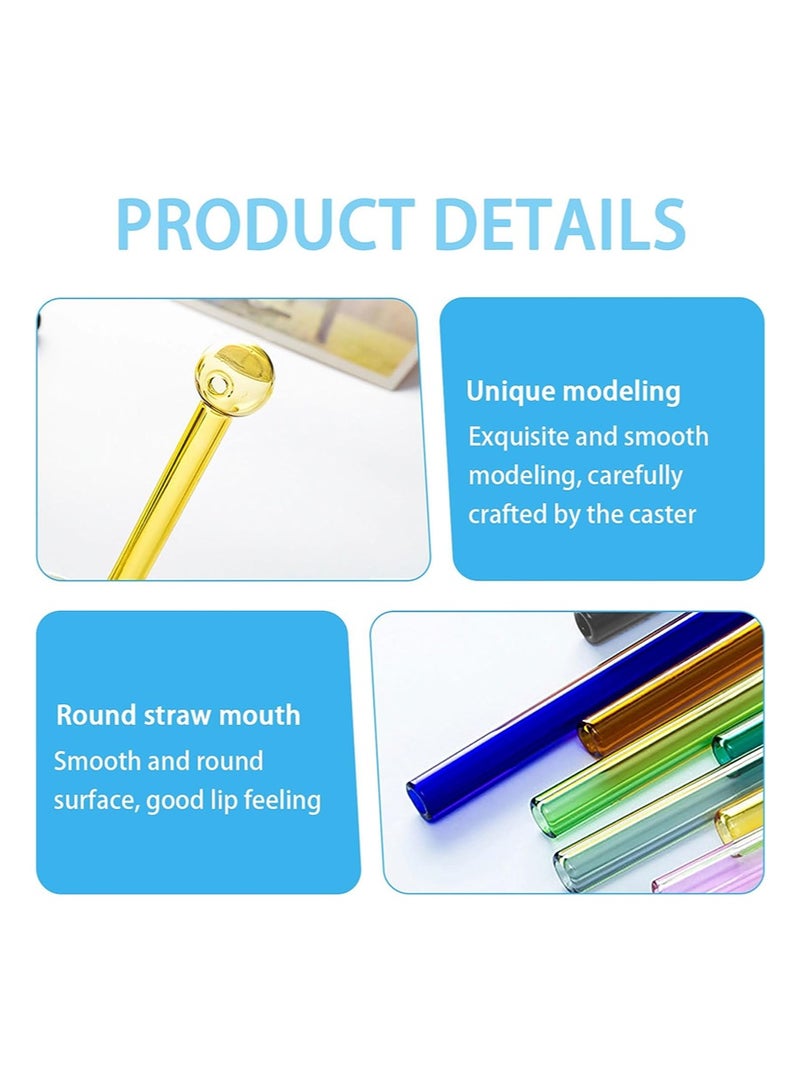 PRODUCT DETAILS

Unique modeling
Exquisite and smooth modeling, carefully crafted by the caster

Round straw mouth
Smooth and round surface, good lip feeling